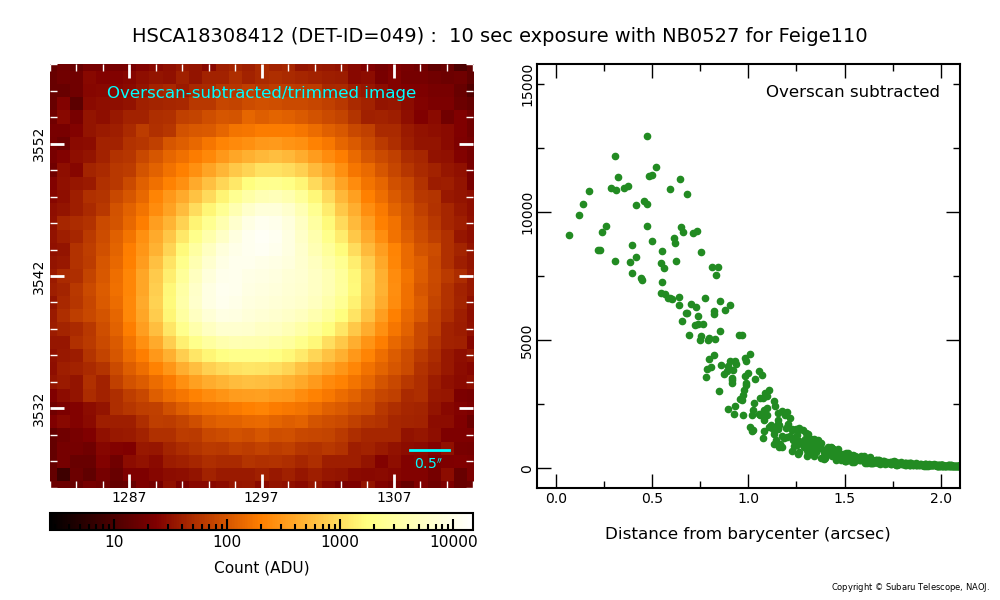 HSCA18308412 (DET-ID=049) : 10 sec exposure with NB0527 for Feige110

Overscan-subtracted/trimmed image

3552
3542
3532

0.5″

1287
1297
1307

10
100
1000
10000

Count (ADU)

Overscan subtracted

15000
10000
5000
0

0.0
0.5
1.0
1.5
2.0

Distance from barycenter (arcsec)

Copyright © Subaru Telescope, NAOJ.